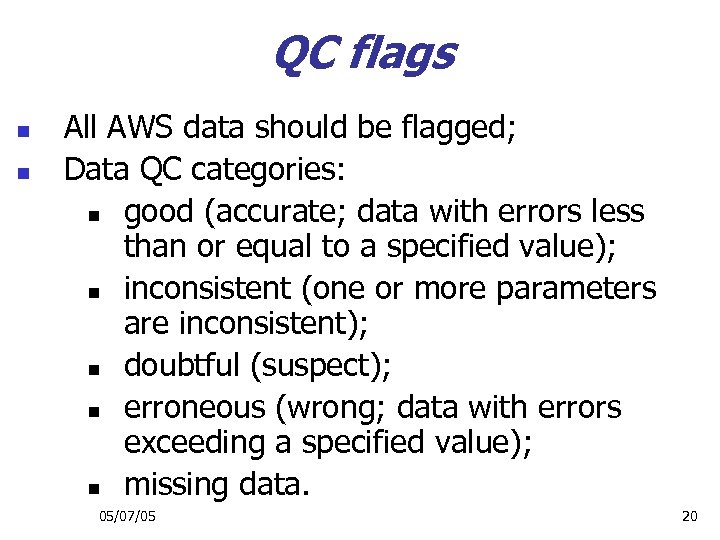 QC flags

- All AWS data should be flagged;
- Data QC categories:
  - good (accurate; data with errors less than or equal to a specified value);
  - inconsistent (one or more parameters are inconsistent);
  - doubtful (suspect);
  - erroneous (wrong; data with errors exceeding a specified value);
  - missing data.

05/07/05

20